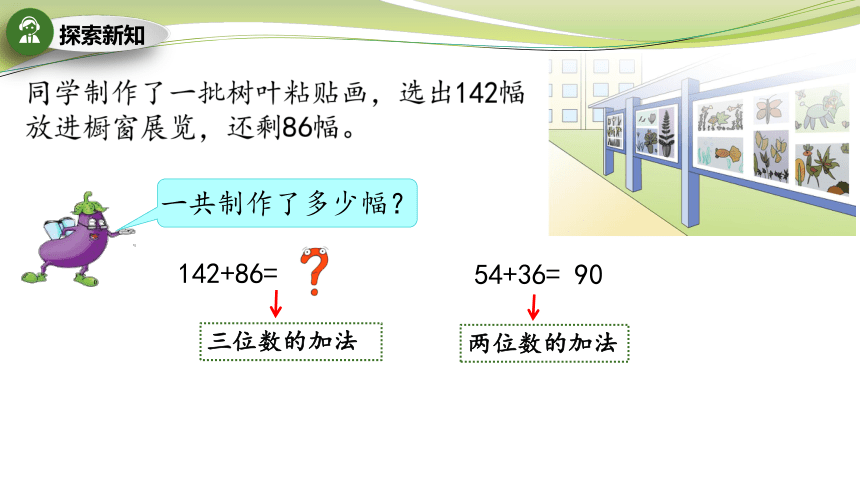 探索新知

同学制作了一批树叶粘贴画，选出142幅放进橱窗展览，还剩86幅。

一共制作了多少幅？

142+86= ?

三位数的加法

54+36= 90

两位数的加法